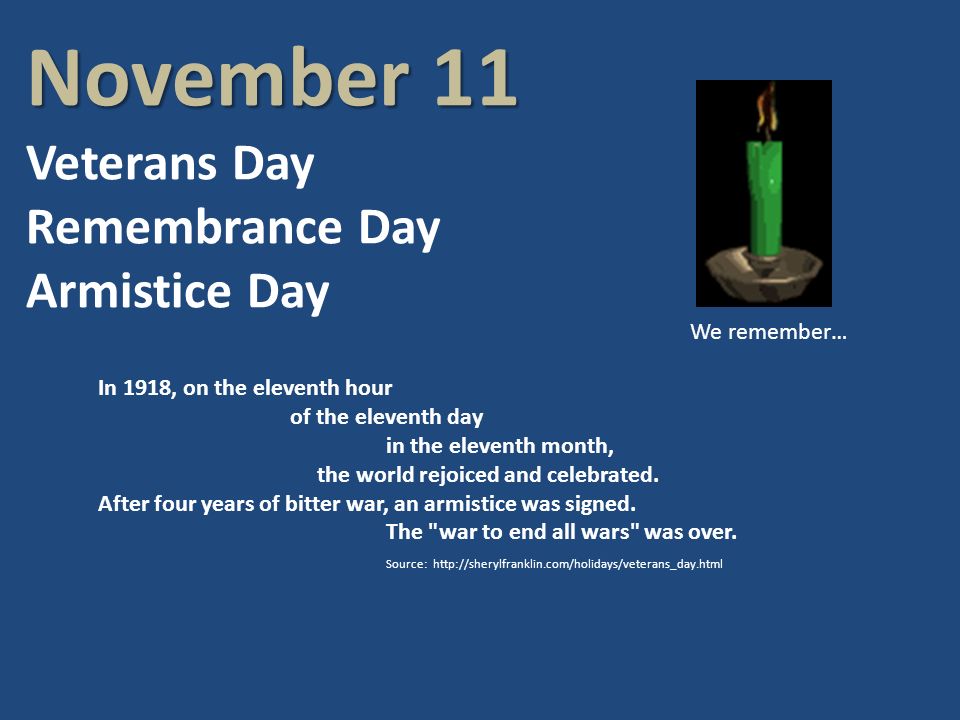 November 11

Veterans Day
Remembrance Day
Armistice Day

We remember…

In 1918, on the eleventh hour
of the eleventh day
in the eleventh month,
the world rejoiced and celebrated.
After four years of bitter war, an armistice was signed.
The "war to end all wars" was over.

Source: http://sherylfranklin.com/holidays/veterans_day.html